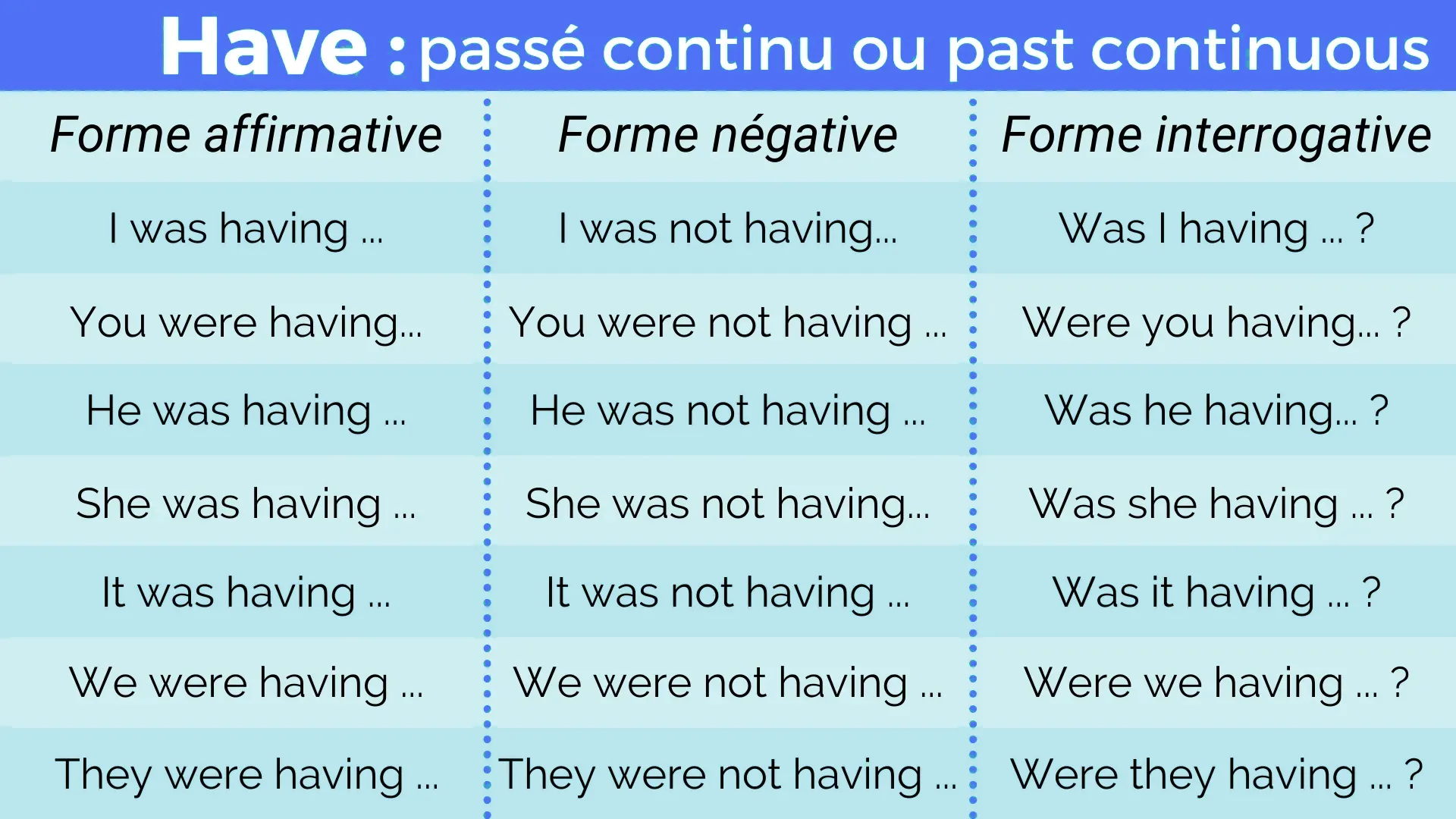 Have : passé continu ou past continuous

| Forme affirmative | Forme négative | Forme interrogative |
|---|---|---|
| I was having ... | I was not having... | Was I having ... ? |
| You were having... | You were not having ... | Were you having... ? |
| He was having ... | He was not having ... | Was he having... ? |
| She was having ... | She was not having... | Was she having ... ? |
| It was having ... | It was not having ... | Was it having ... ? |
| We were having ... | We were not having ... | Were we having ... ? |
| They were having ... | They were not having ... | Were they having ... ? |